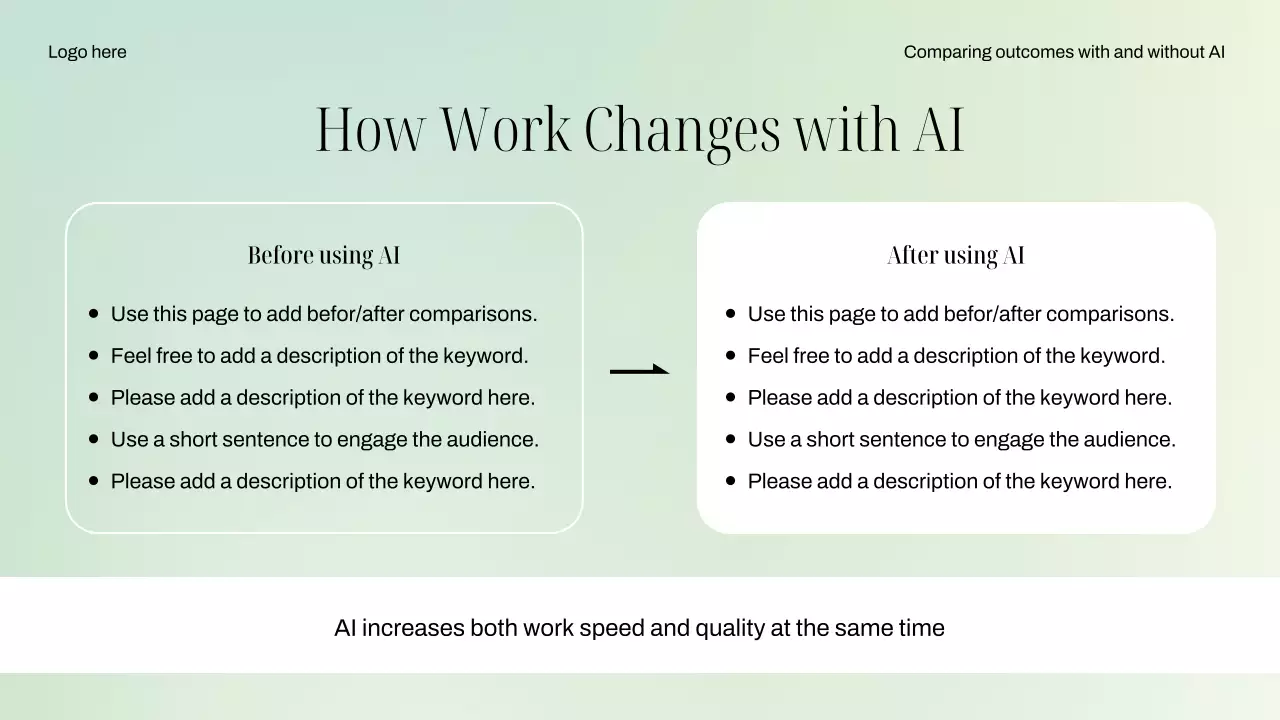 Logo here

Comparing outcomes with and without AI

How Work Changes with AI

Before using AI

- Use this page to add befor/after comparisons.
- Feel free to add a description of the keyword.
- Please add a description of the keyword here.
- Use a short sentence to engage the audience.
- Please add a description of the keyword here.

After using AI

- Use this page to add befor/after comparisons.
- Feel free to add a description of the keyword.
- Please add a description of the keyword here.
- Use a short sentence to engage the audience.
- Please add a description of the keyword here.

AI increases both work speed and quality at the same time